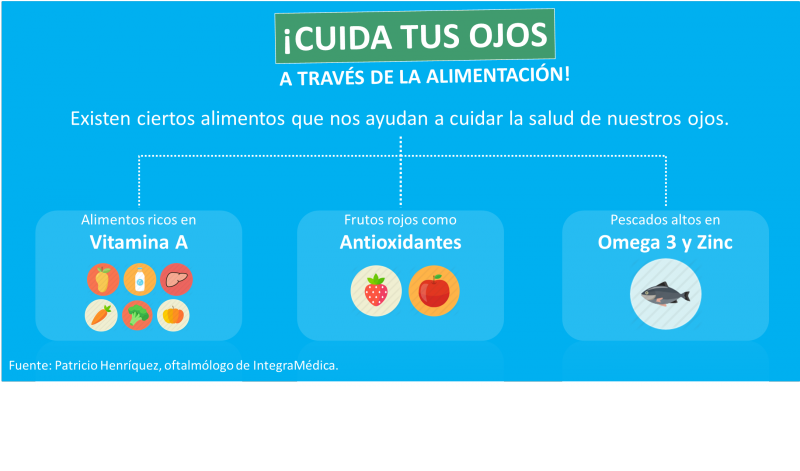 ¡CUIDA TUS OJOS
A TRAVÉS DE LA ALIMENTACIÓN!

Existen ciertos alimentos que nos ayudan a cuidar la salud de nuestros ojos.

Alimentos ricos en
Vitamina A

Frutos rojos como
Antioxidantes

Pescados altos en
Omega 3 y Zinc

Fuente: Patricio Henríquez, oftalmólogo de IntegraMédica.